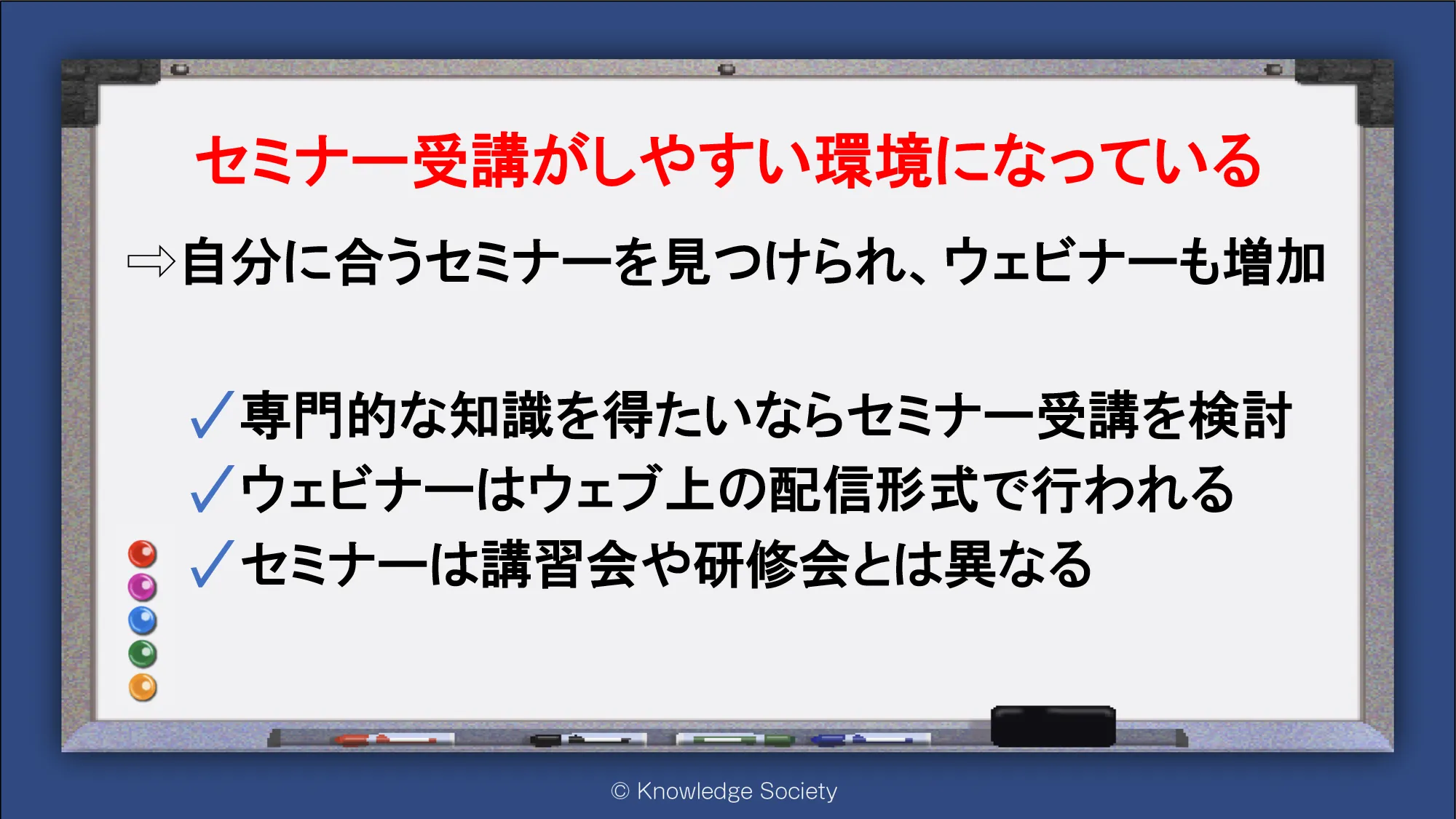 セミナー受講がしやすい環境になっている

⇨自分に合うセミナーを見つけられ、ウェビナーも増加

✓専門的な知識を得たいならセミナー受講を検討
✓ウェビナーはウェブ上の配信形式で行われる
✓セミナーは講習会や研修会とは異なる

© Knowledge Society